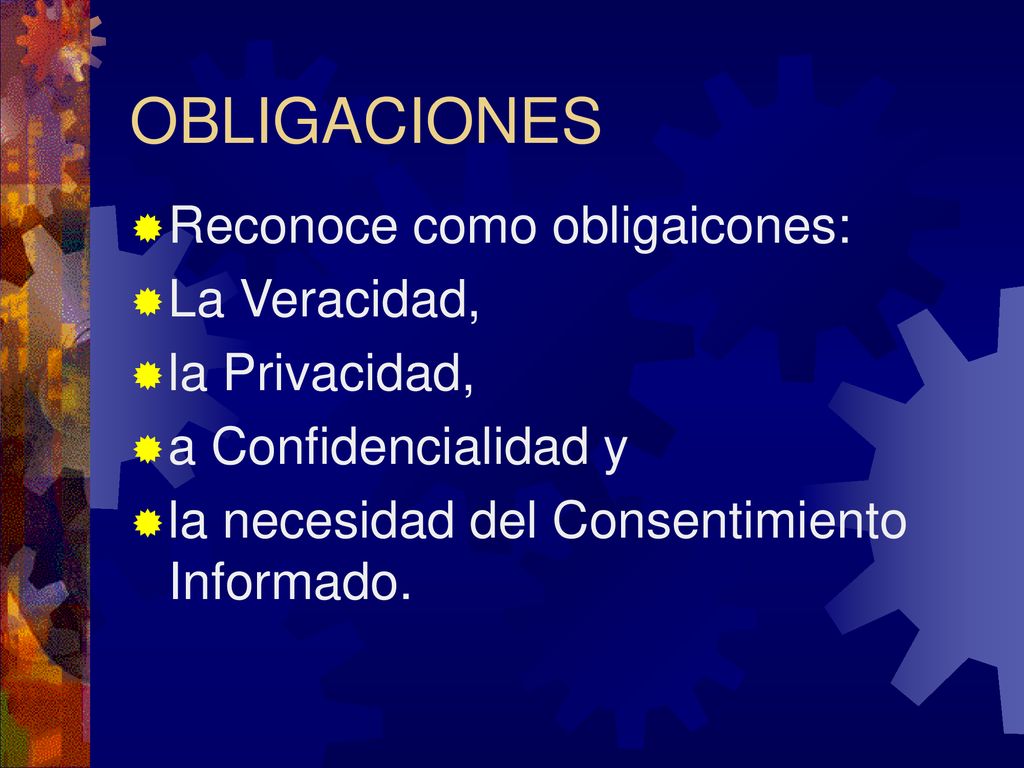 OBLIGACIONES

Reconoce como obligaicones:
La Veracidad,
la Privacidad,
a Confidencialidad y
la necesidad del Consentimiento Informado.